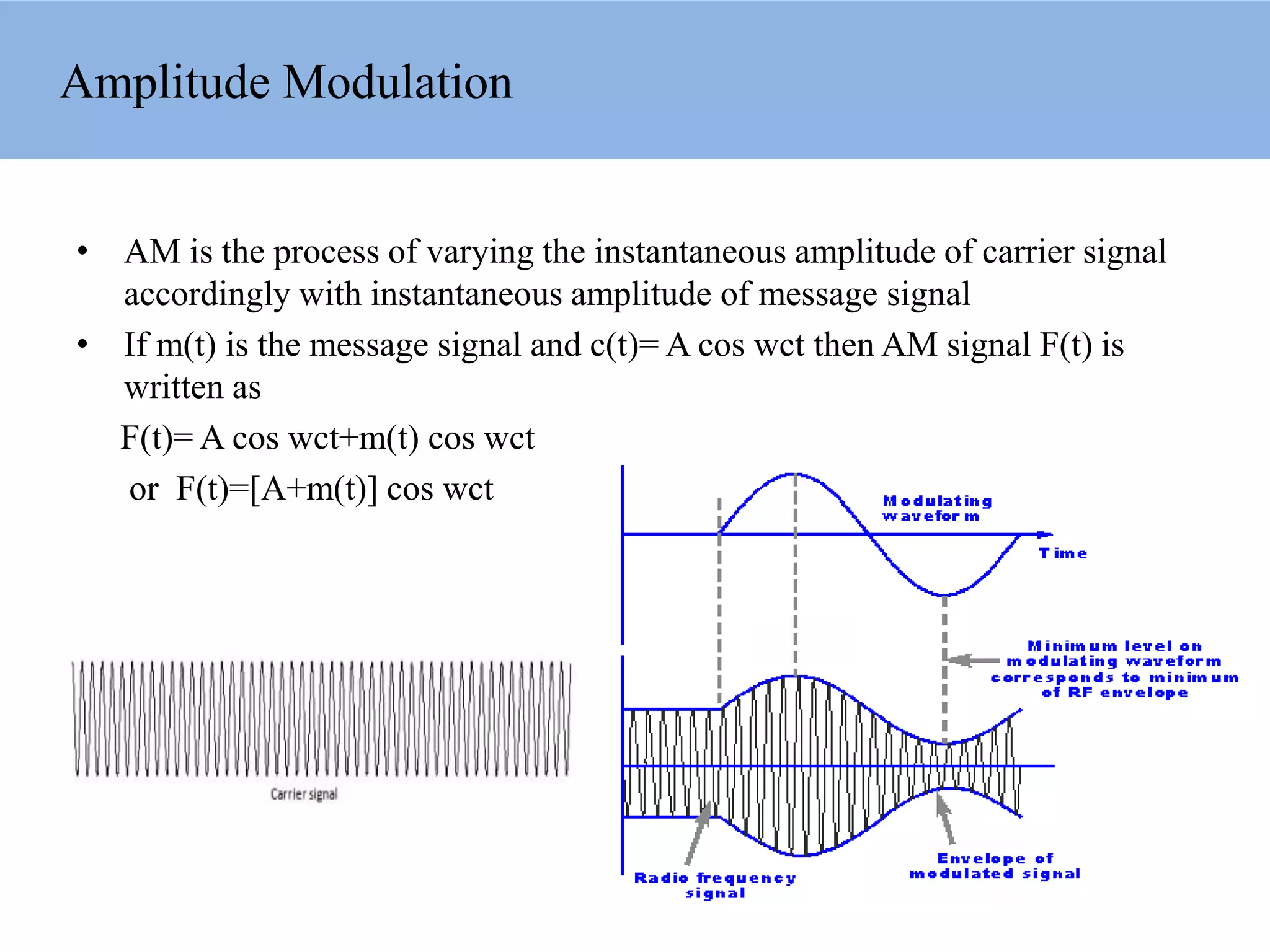 Amplitude Modulation

• AM is the process of varying the instantaneous amplitude of carrier signal accordingly with instantaneous amplitude of message signal

• If m(t) is the message signal and c(t)= A cos wct then AM signal F(t) is written as

F(t)= A cos wct+m(t) cos wct

or F(t)=[A+m(t)] cos wct

Modulating waveform

Time

Minimum level on modulating waveform corresponds to minimum of RF envelope

Carrier signal

Radio frequency signal

Envelope of modulated signal